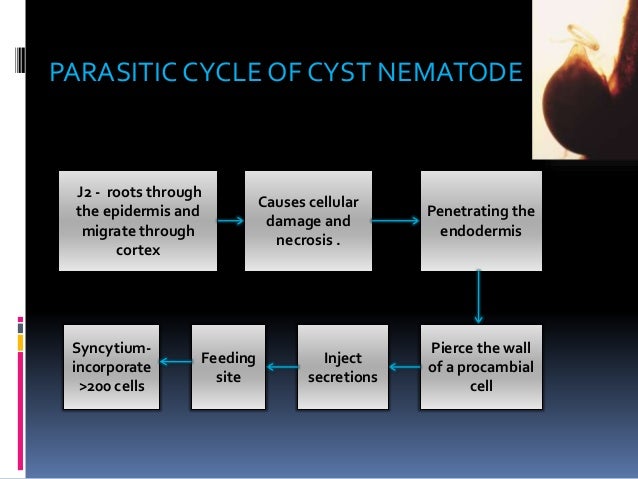 PARASITIC CYCLE OF CYST NEMATODE

J2 - roots through the epidermis and migrate through cortex

Causes cellular damage and necrosis .

Penetrating the endodermis

Pierce the wall of a procambial cell

Inject secretions

Feeding site

Syncytium-incorporate >200 cells